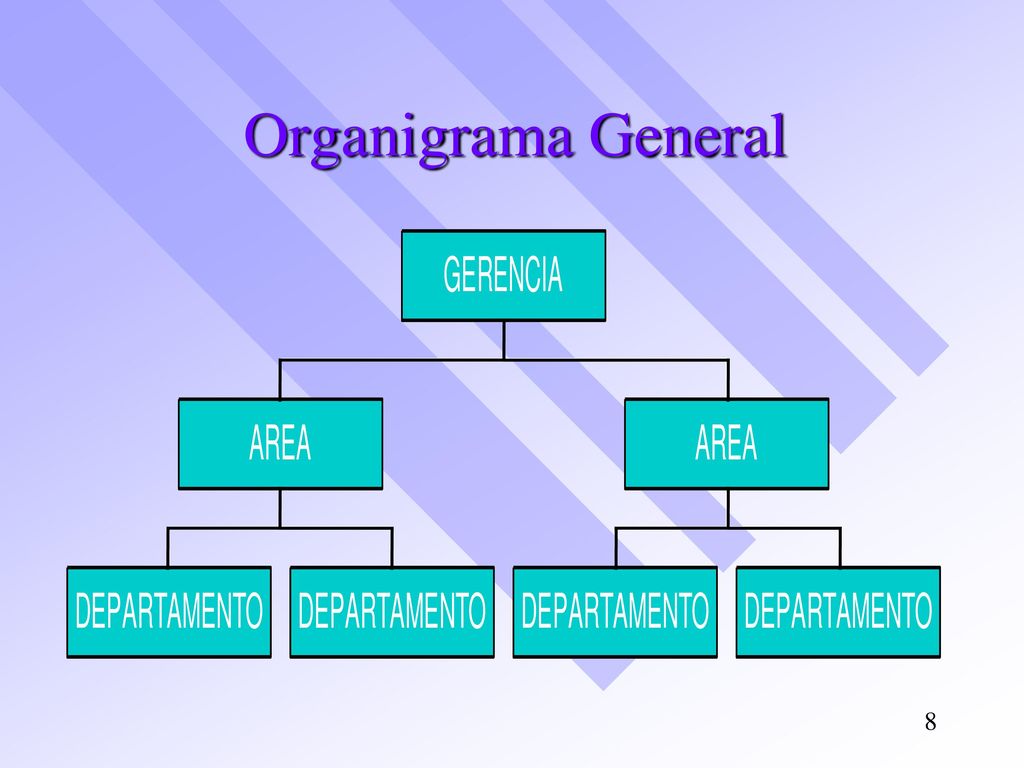 Organigrama General

GERENCIA

AREA

AREA

DEPARTAMENTO

DEPARTAMENTO

DEPARTAMENTO

DEPARTAMENTO

8